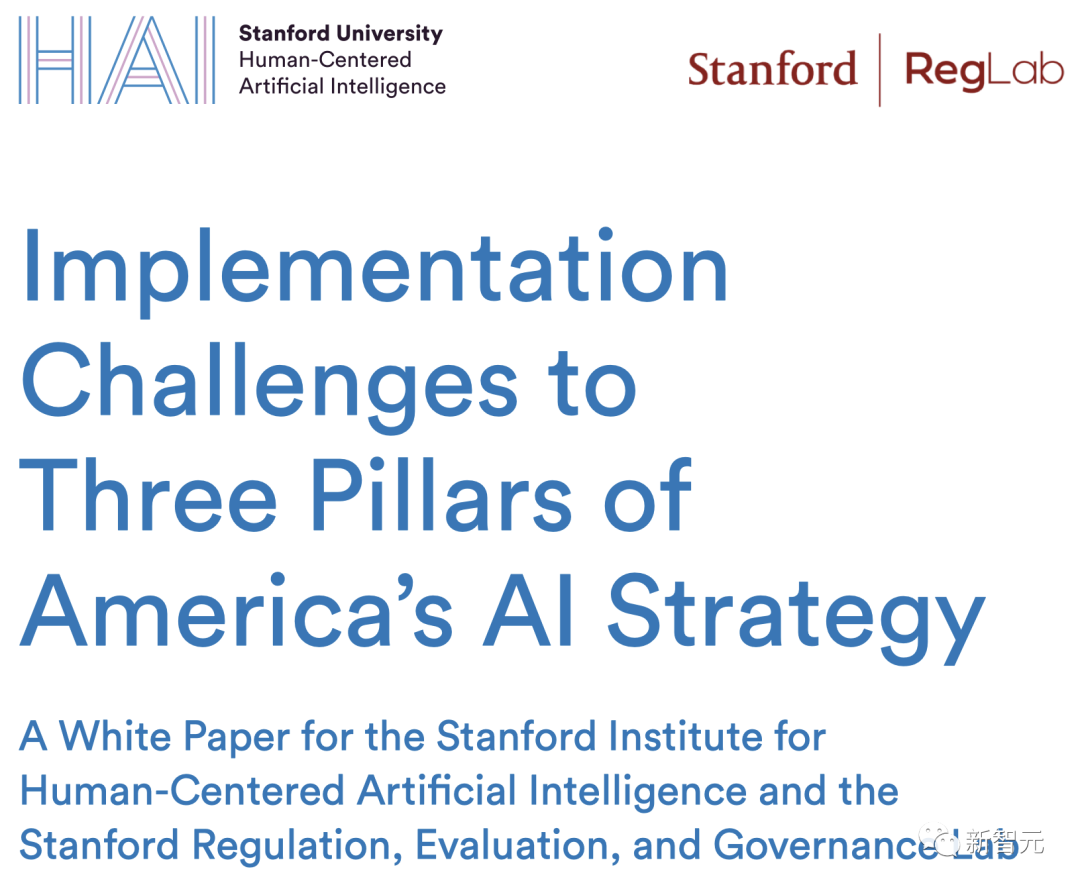 HAI Stanford University Human-Centered Artificial Intelligence

Stanford | RegLab

Implementation Challenges to Three Pillars of America's AI Strategy

A White Paper for the Stanford Institute for Human-Centered Artificial Intelligence and the Stanford Regulation, Evaluation, and Governance Lab

新智元